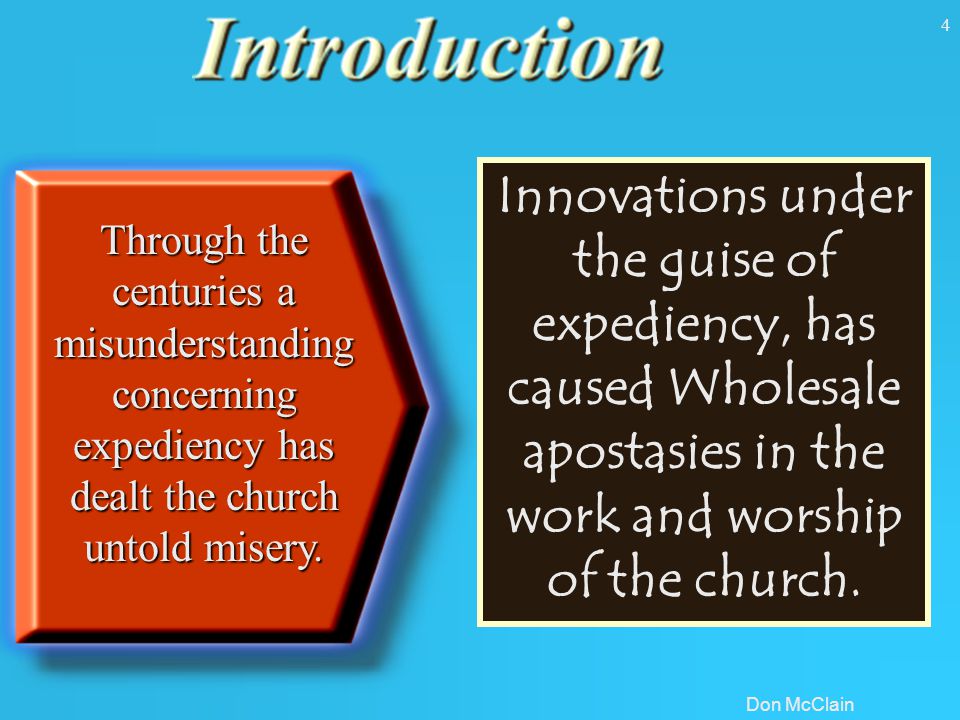 Introduction

4

Through the centuries a misunderstanding concerning expediency has dealt the church untold misery.

Innovations under the guise of expediency, has caused Wholesale apostasies in the work and worship of the church.

Don McClain